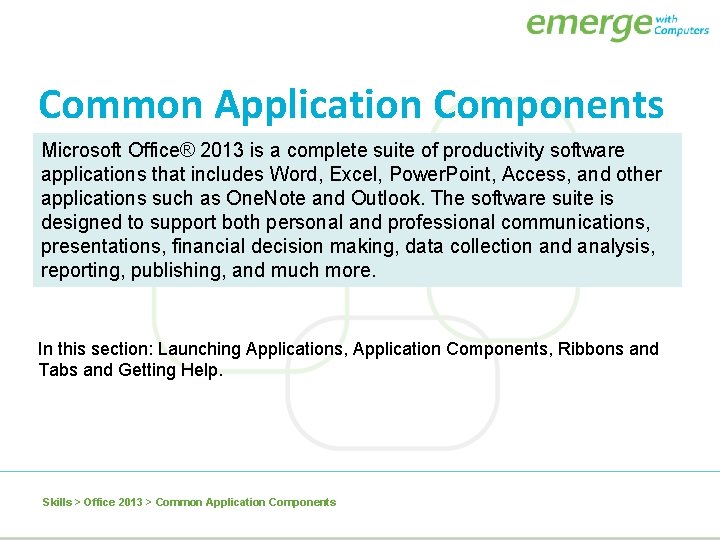 emerge with Computers

Common Application Components

Microsoft Office® 2013 is a complete suite of productivity software applications that includes Word, Excel, PowerPoint, Access, and other applications such as OneNote and Outlook. The software suite is designed to support both personal and professional communications, presentations, financial decision making, data collection and analysis, reporting, publishing, and much more.

In this section: Launching Applications, Application Components, Ribbons and Tabs and Getting Help.

Skills > Office 2013 > Common Application Components